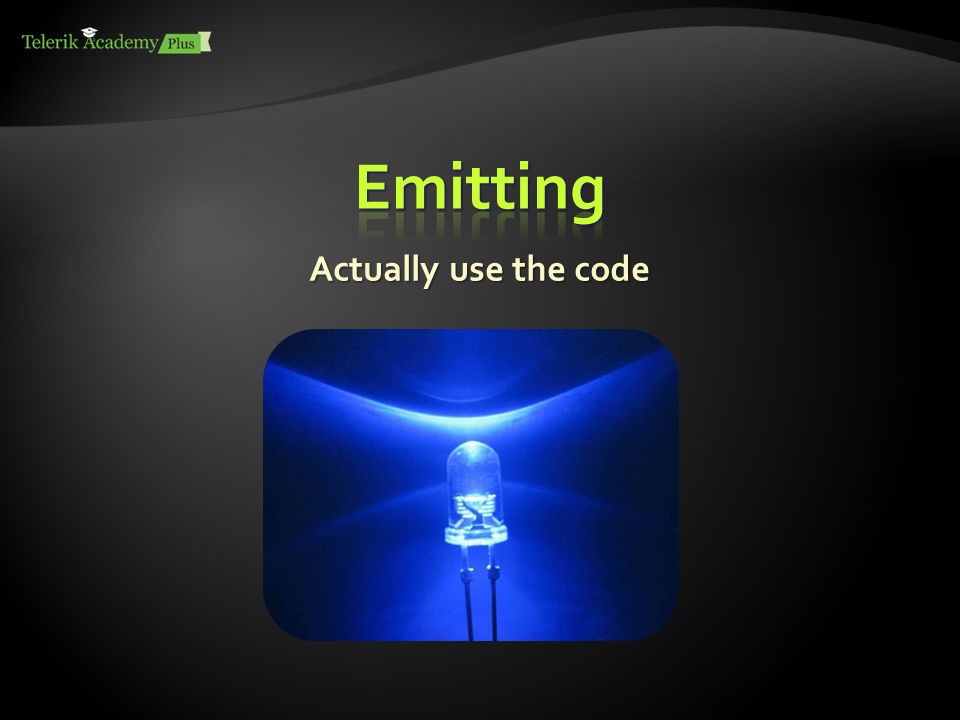 Telerik Academy Plus

Emitting

Actually use the code